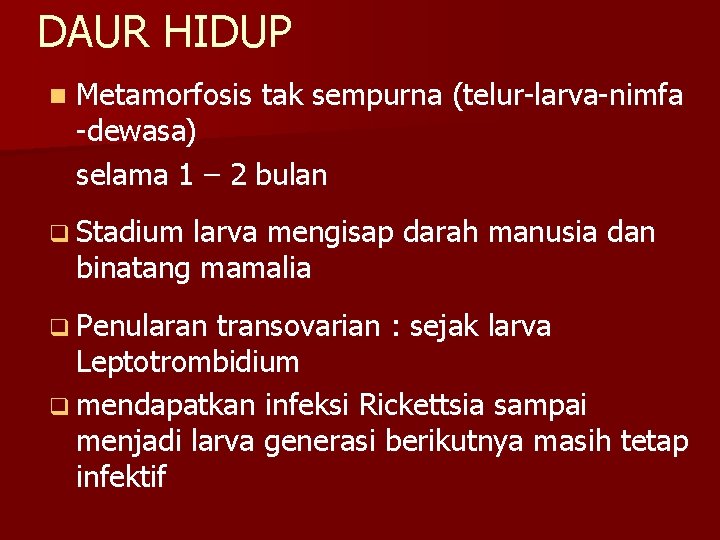 DAUR HIDUP

Metamorfosis tak sempurna (telur-larva-nimfa -dewasa)

selama 1 – 2 bulan

Stadium larva mengisap darah manusia dan binatang mamalia

Penularan transovarian : sejak larva Leptotrombidium

mendapatkan infeksi Rickettsia sampai menjadi larva generasi berikutnya masih tetap infektif